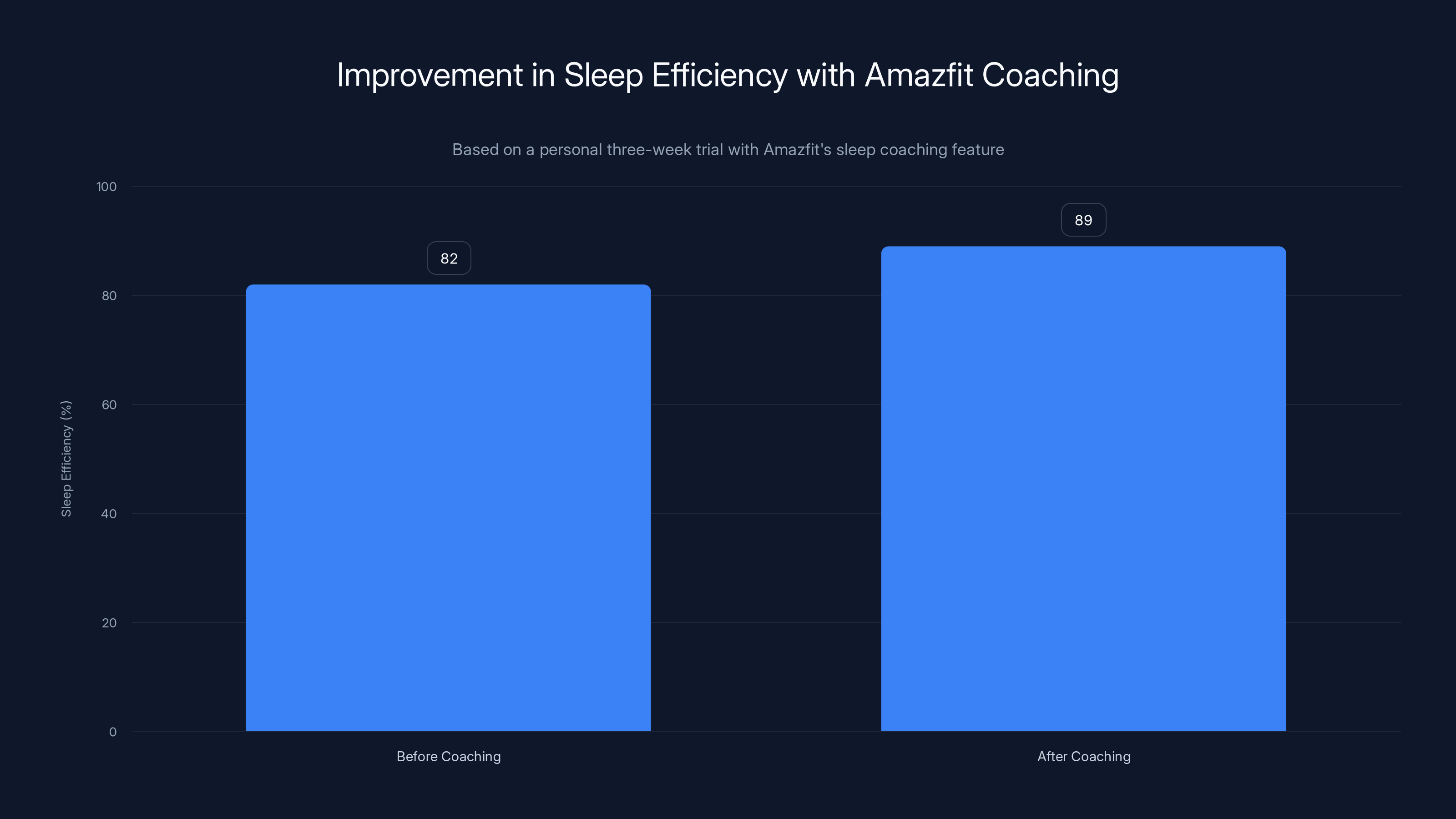 Improvement in Sleep Efficiency with Amazfit Coaching

Based on a personal three-week trial with Amazfit's sleep coaching feature

Sleep Efficiency (%)

100
80
60
40
20
0

82
89

Before Coaching
After Coaching